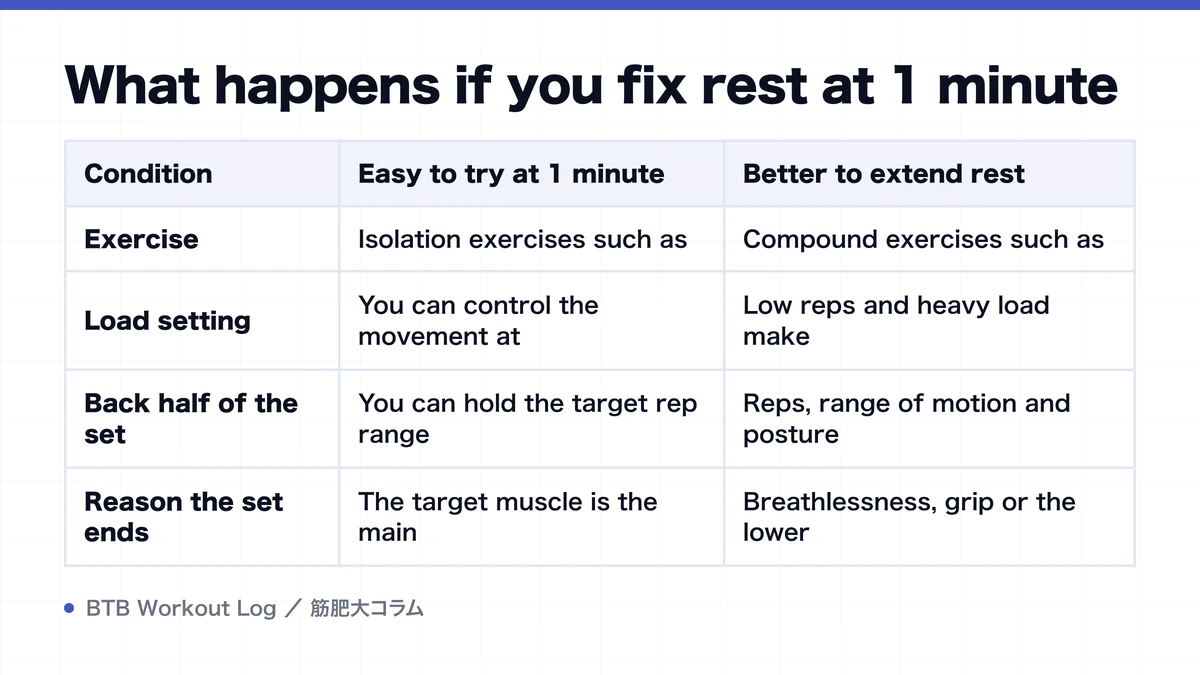 What happens if you fix rest at 1 minute

| Condition | Easy to try at 1 minute | Better to extend rest |
|---|---|---|
| Exercise | Isolation exercises such as | Compound exercises such as |
| Load setting | You can control the movement at | Low reps and heavy load make |
| Back half of the set | You can hold the target rep range | Reps, range of motion and posture |
| Reason the set ends | The target muscle is the main | Breathlessness, grip or the lower |

BTB Workout Log ／ 筋肥大コラム